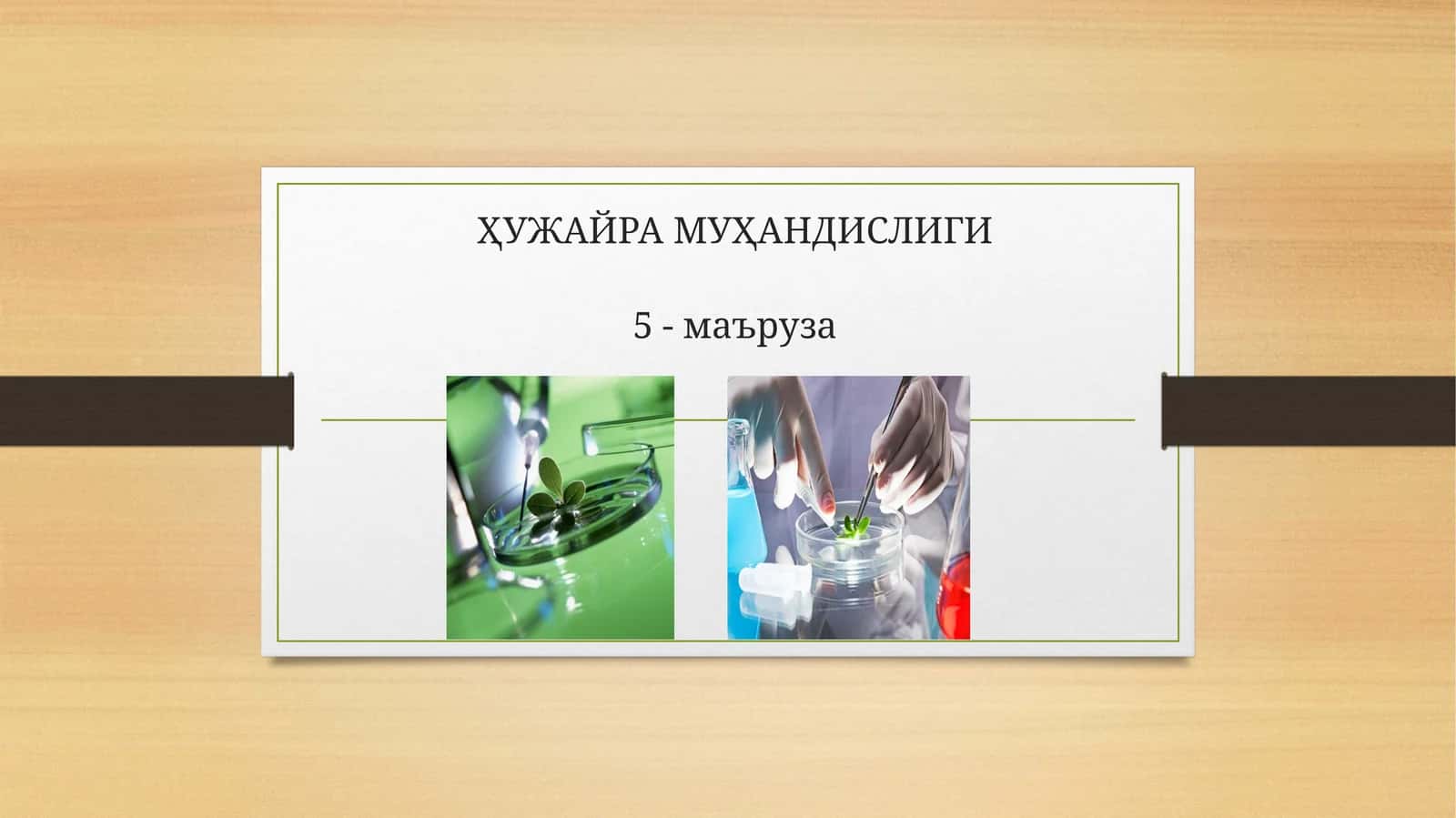 ҲУЖАЙРА МУҲАНДИСЛИГИ

5 - маъруза